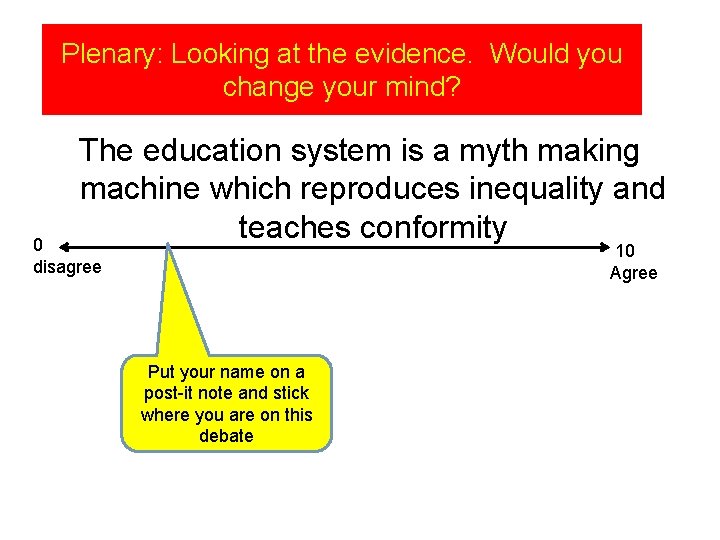 Plenary: Looking at the evidence. Would you change your mind?

The education system is a myth making machine which reproduces inequality and teaches conformity

0
disagree

10
Agree

Put your name on a post-it note and stick where you are on this debate